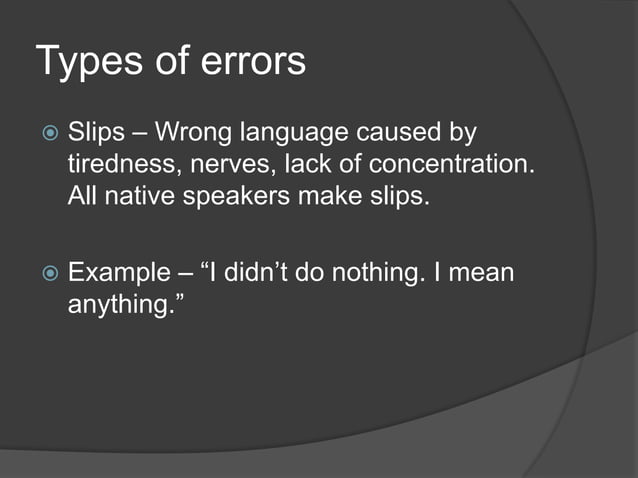 Types of errors

Slips – Wrong language caused by tiredness, nerves, lack of concentration. All native speakers make slips.

Example – “I didn’t do nothing. I mean anything.”